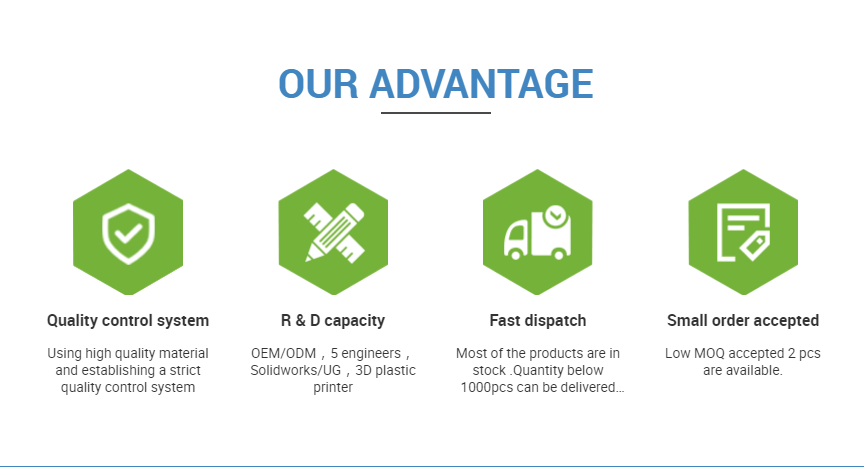 OUR ADVANTAGE

Quality control system

Using high quality material and establishing a strict quality control system

R & D capacity

OEM/ODM，5 engineers，Solidworks/UG，3D plastic printer

Fast dispatch

Most of the products are in stock .Quantity below 1000pcs can be delivered...

Small order accepted

Low MOQ accepted 2 pcs are available.